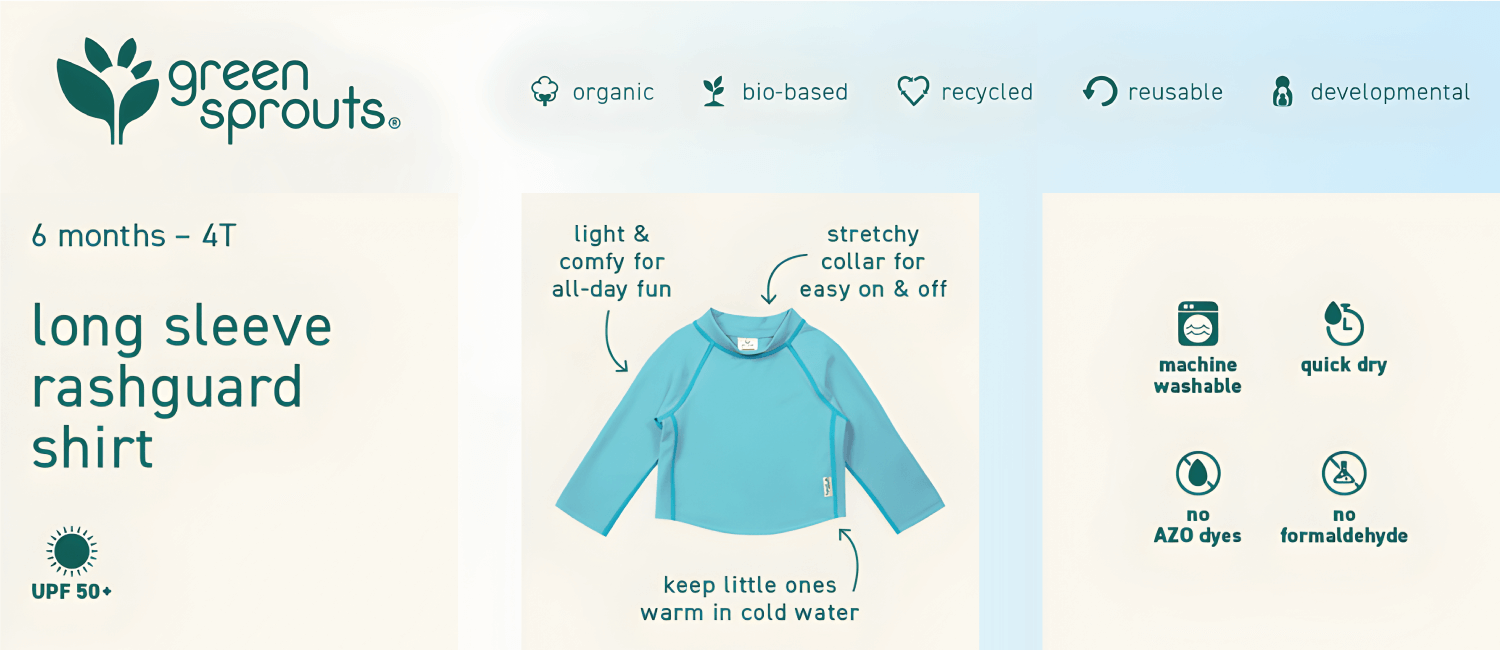 green sprouts®

organic bio-based recycled reusable developmental

6 months – 4T

long sleeve rashguard shirt

UPF 50+

light & comfy for all-day fun

stretchy collar for easy on & off

keep little ones warm in cold water

machine washable

quick dry

no AZO dyes

no formaldehyde